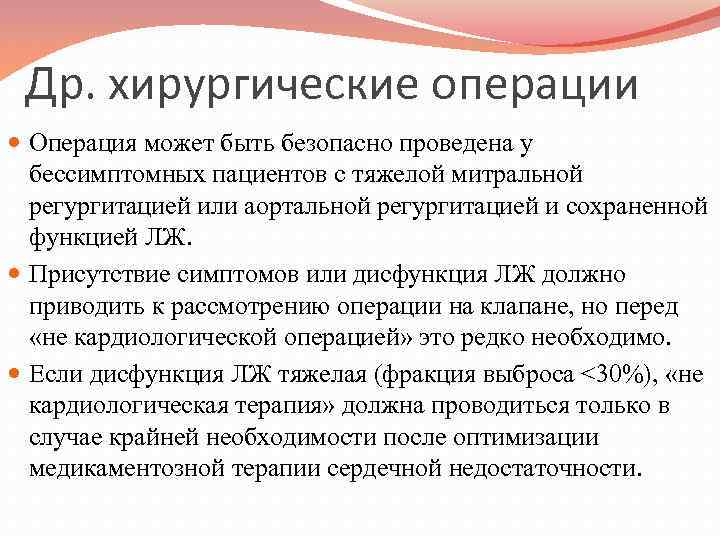 Др. хирургические операции

Операция может быть безопасно проведена у бессимптомных пациентов с тяжелой митральной регургитацией или аортальной регургитацией и сохраненной функцией ЛЖ.

Присутствие симптомов или дисфункция ЛЖ должно приводить к рассмотрению операции на клапане, но перед «не кардиологической операцией» это редко необходимо.

Если дисфункция ЛЖ тяжелая (фракция выброса <30%), «не кардиологическая терапия» должна проводиться только в случае крайней необходимости после оптимизации медикаментозной терапии сердечной недостаточности.